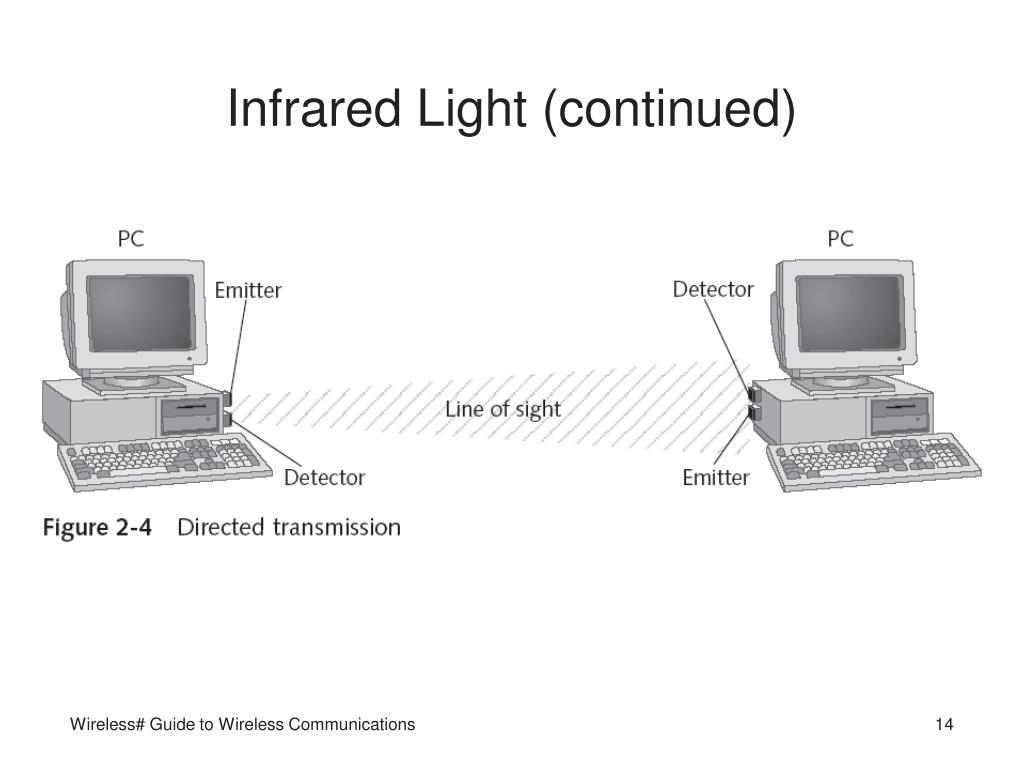 Infrared Light (continued)

PC

Emitter

Detector

Line of sight

PC

Detector

Emitter

Figure 2-4 Directed transmission

Wireless# Guide to Wireless Communications

14